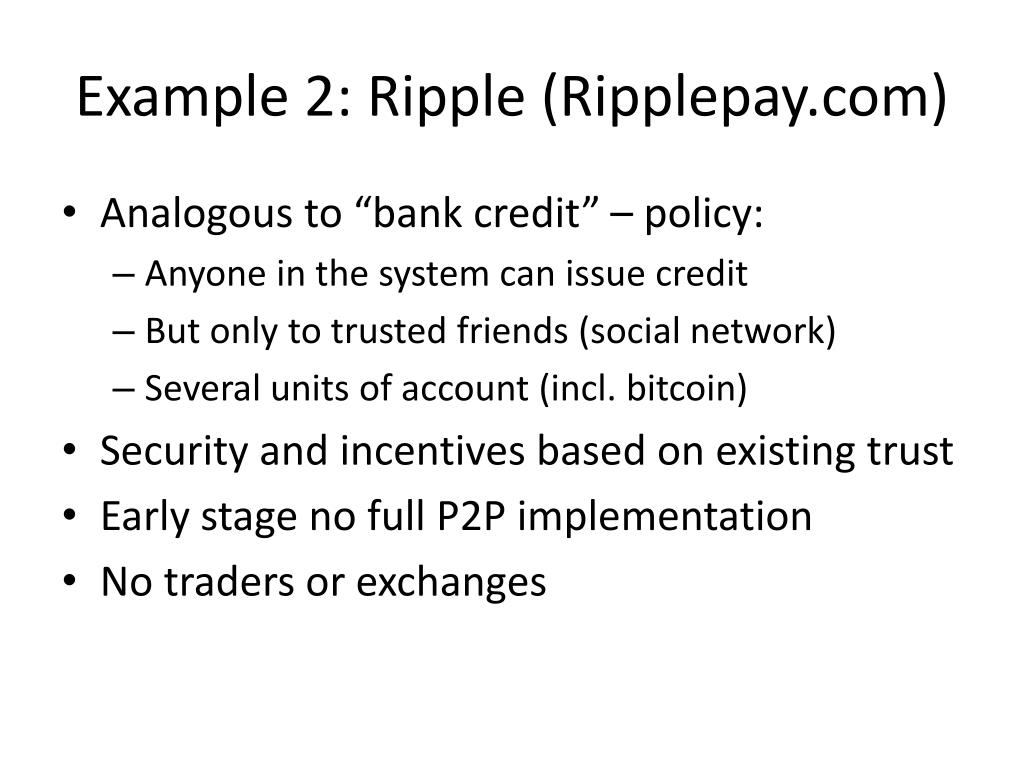 Example 2: Ripple (Ripplepay.com)

• Analogous to “bank credit” – policy:
  – Anyone in the system can issue credit
  – But only to trusted friends (social network)
  – Several units of account (incl. bitcoin)
• Security and incentives based on existing trust
• Early stage no full P2P implementation
• No traders or exchanges